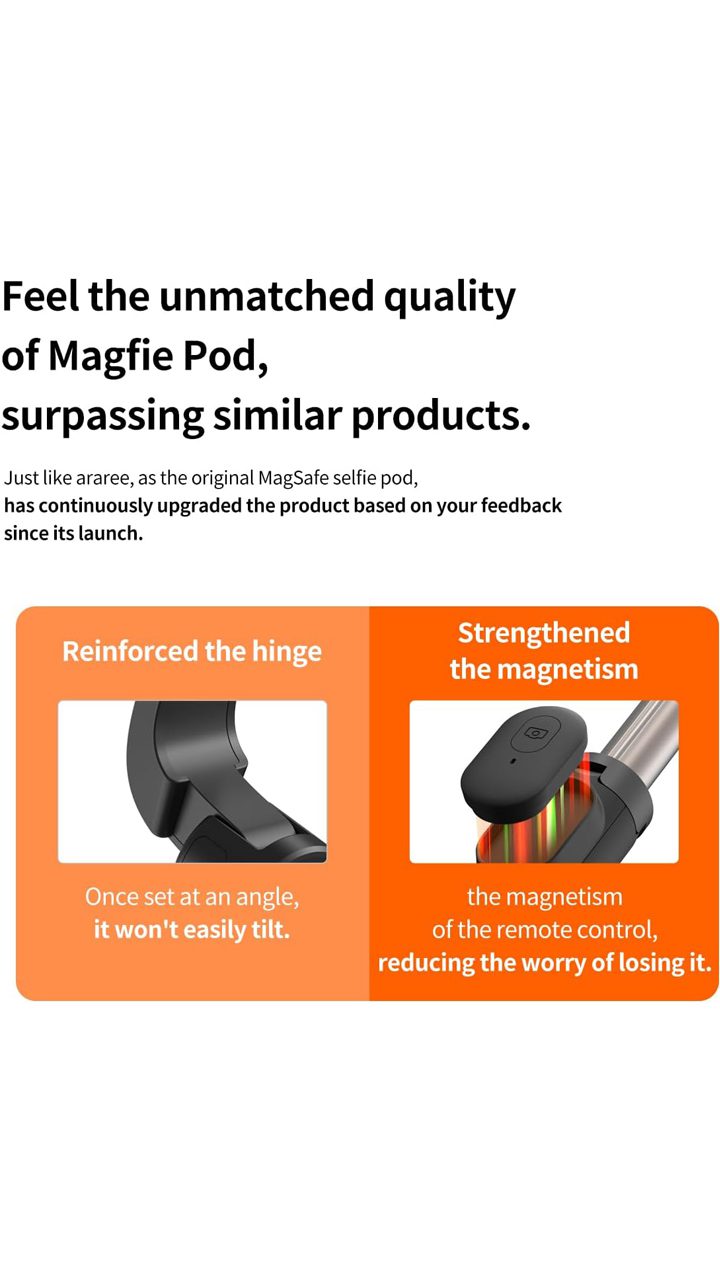 Feel the unmatched quality of Magfie Pod, surpassing similar products.

Just like araree, as the original MagSafe selfie pod, has continuously upgraded the product based on your feedback since its launch.

Reinforced the hinge

Once set at an angle, it won't easily tilt.

Strengthened the magnetism

the magnetism of the remote control, reducing the worry of losing it.